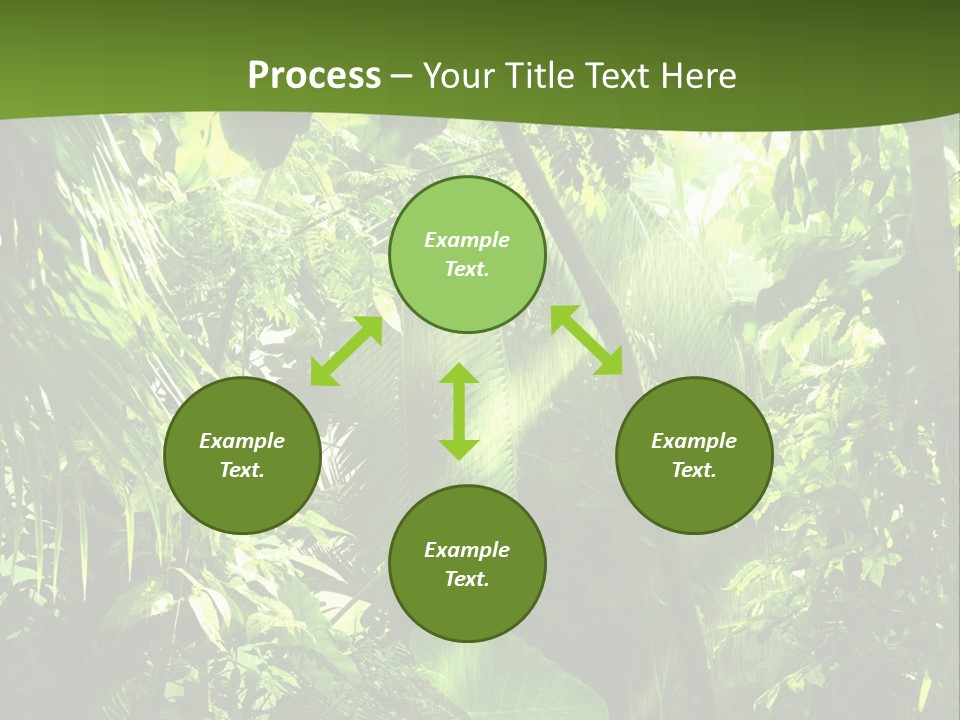 Process – Your Title Text Here

Example Text.

Example Text.

Example Text.

Example Text.